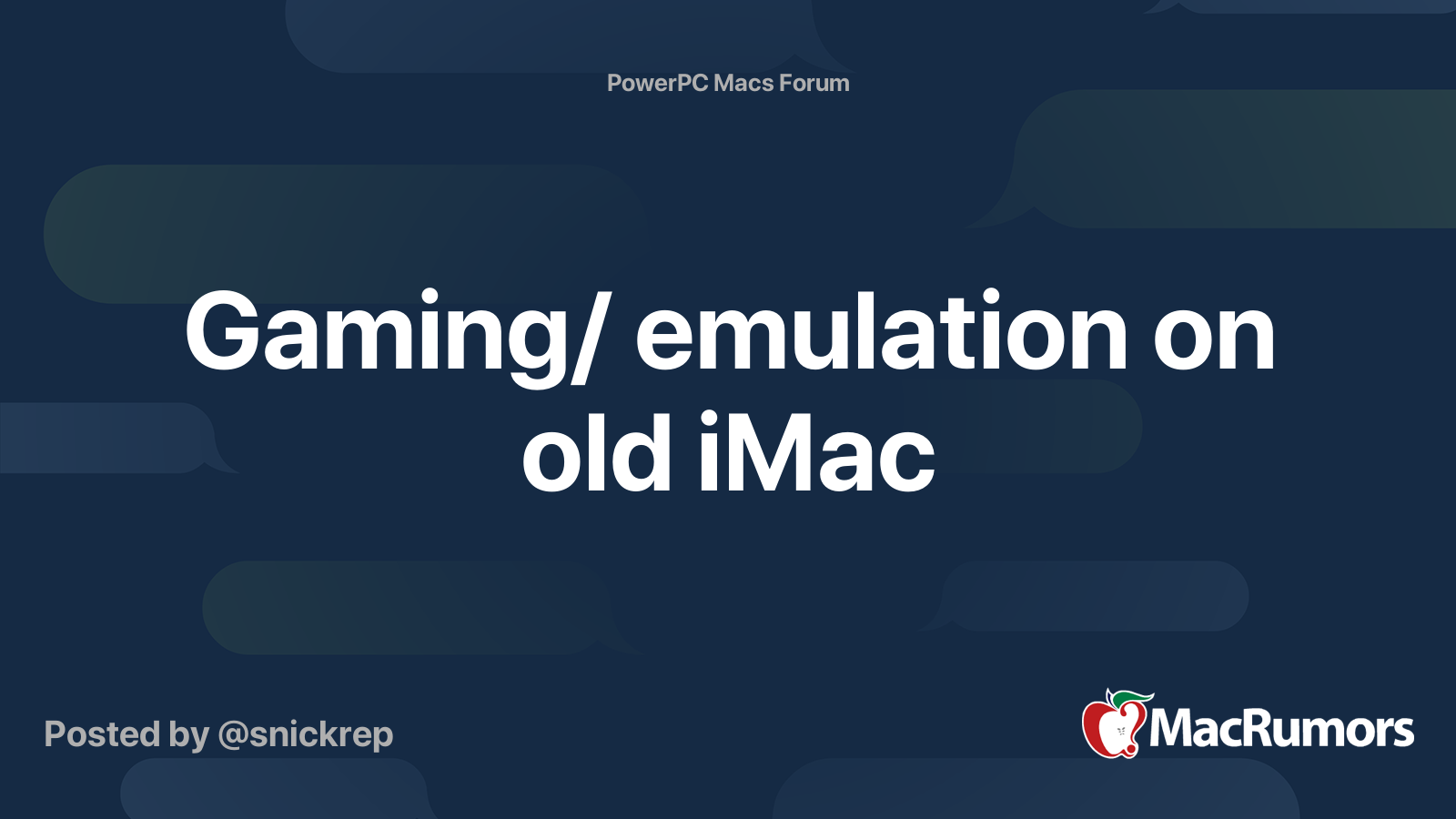 PowerPC Macs Forum

Gaming/ emulation on old iMac

Posted by @snickrep

MacRumors